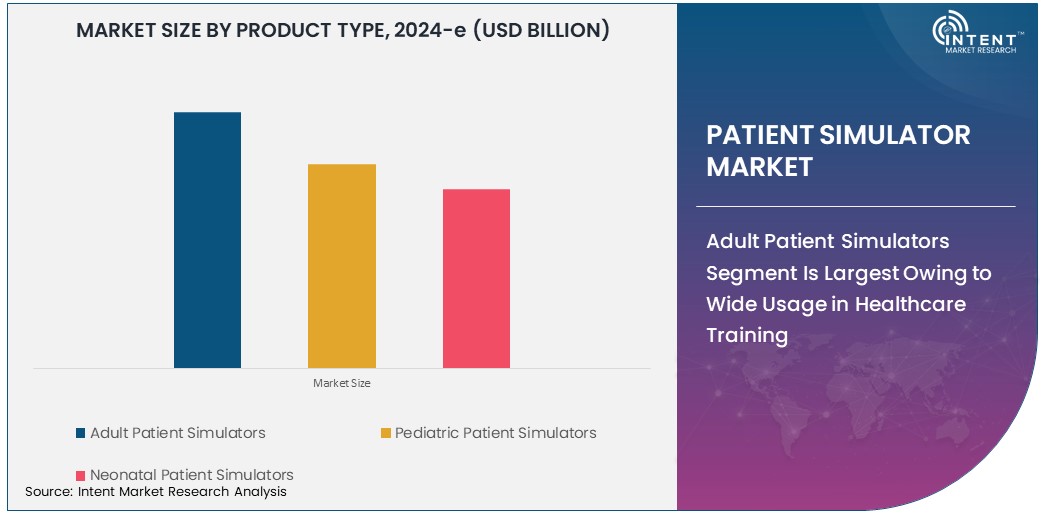 MARKET SIZE BY PRODUCT TYPE, 2024-e (USD BILLION)

Market Size

Adult Patient Simulators

Pediatric Patient Simulators

Neonatal Patient Simulators

Source: Intent Market Research Analysis

INTENT
MARKET RESEARCH

PATIENT SIMULATOR MARKET

Adult Patient Simulators Segment Is Largest Owing to Wide Usage in Healthcare Training